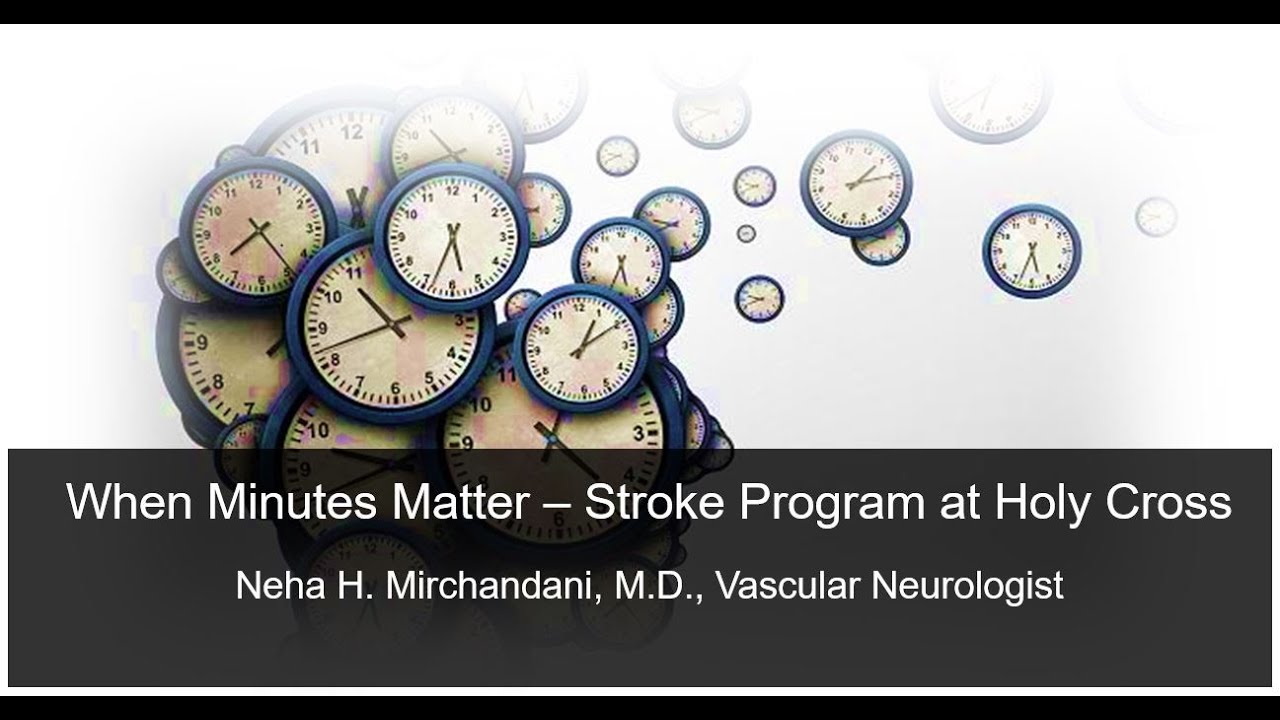 When Minutes Matter – Stroke Program at Holy Cross

Neha H. Mirchandani, M.D., Vascular Neurologist